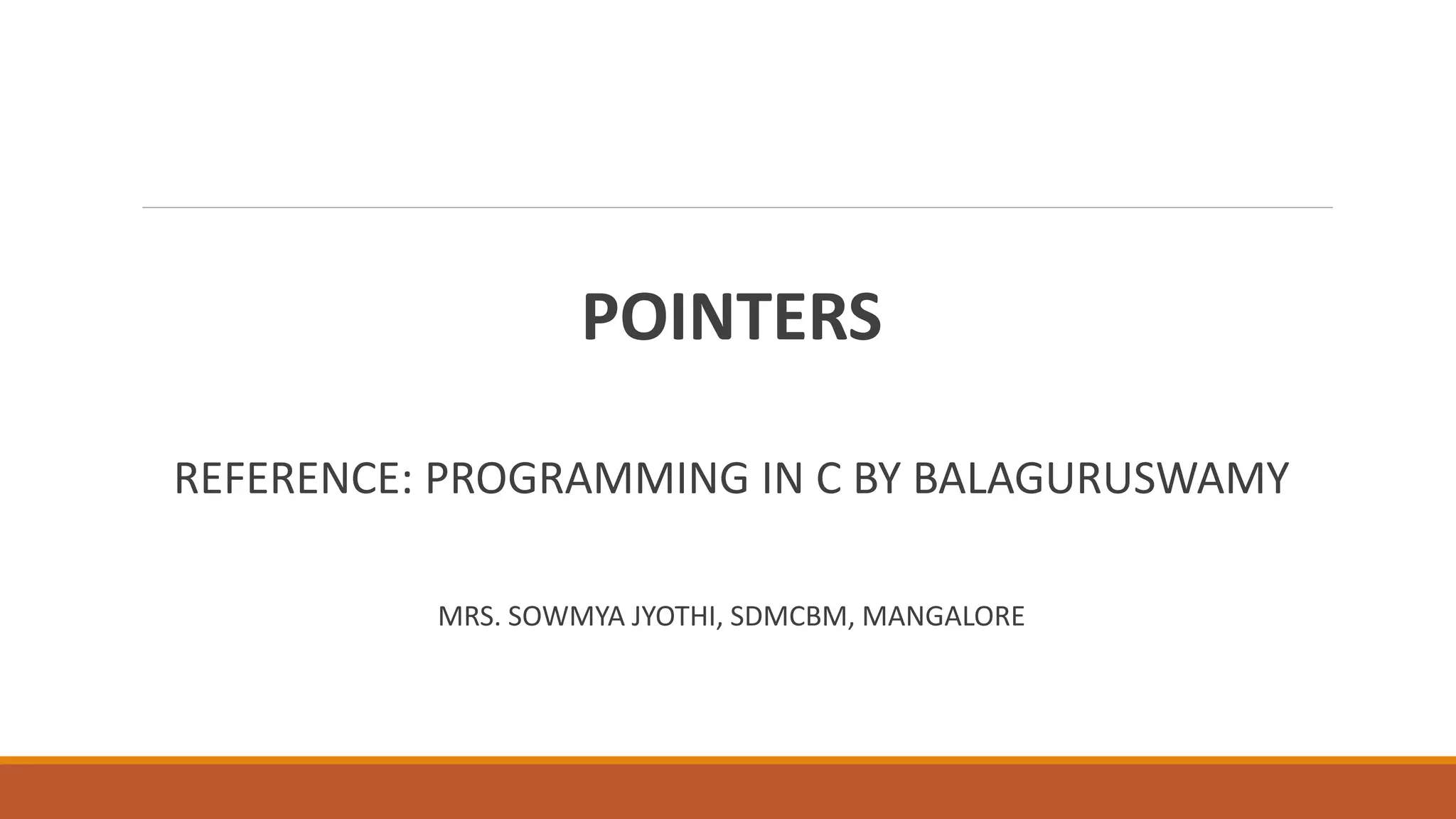 POINTERS

REFERENCE: PROGRAMMING IN C BY BALAGURUSWAMY

MRS. SOWMYA JYOTHI, SDMCBM, MANGALORE